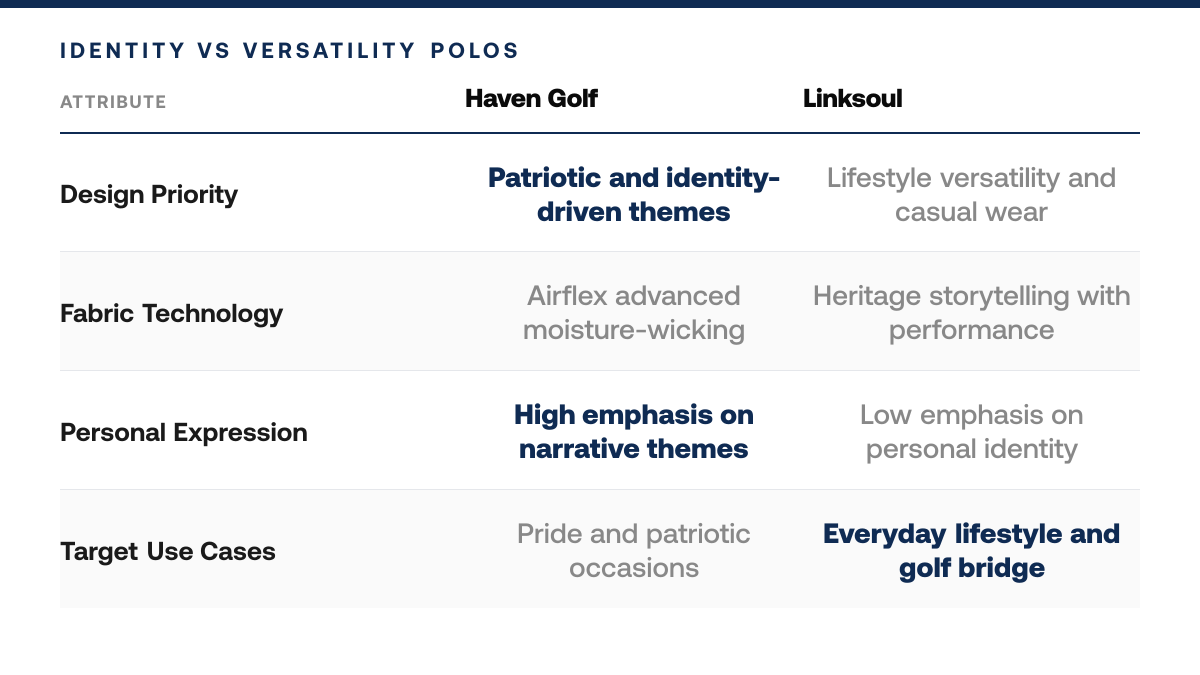 IDENTITY VS VERSATILITY POLOS

| ATTRIBUTE | Haven Golf | Linksoul |
|---|---|---|
| Design Priority | Patriotic and identity-driven themes | Lifestyle versatility and casual wear |
| Fabric Technology | Airflex advanced moisture-wicking | Heritage storytelling with performance |
| Personal Expression | High emphasis on narrative themes | Low emphasis on personal identity |
| Target Use Cases | Pride and patriotic occasions | Everyday lifestyle and golf bridge |